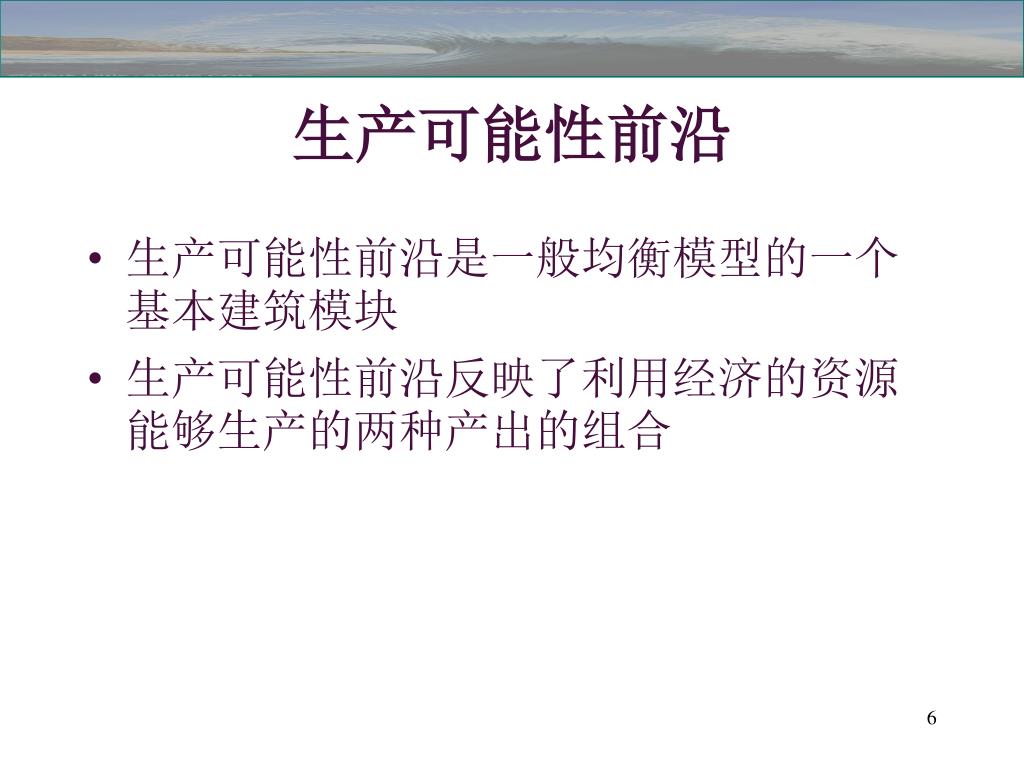 生产可能性前沿

• 生产可能性前沿是一般均衡模型的一个基本建筑模块

• 生产可能性前沿反映了利用经济的资源能够生产的两种产出的组合

6